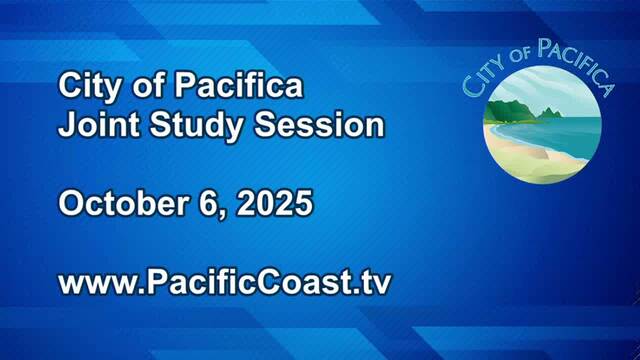 City of Pacifica
Joint Study Session

October 6, 2025

www.PacificCoast.tv

CITY OF PACIFICA